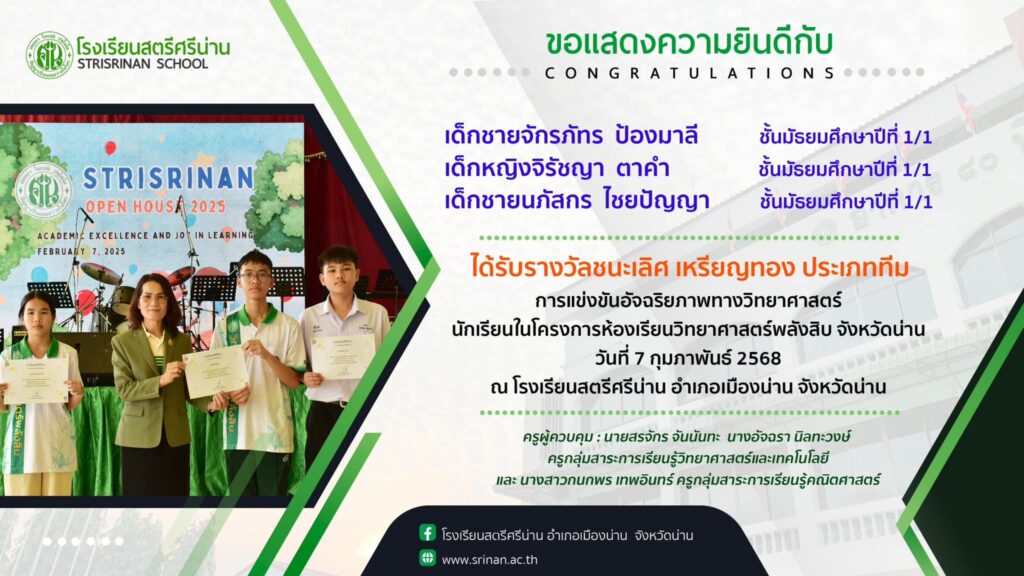 โรงเรียนสตรีศรีน่าน
STRISRINAN SCHOOL

STRISRINAN
OPEN HOUSE 2025
ACADEMIC EXCELLENCE AND JOY IN LEARNING
FEBRUARY 7, 2025

ขอแสดงความยินดีกับ
CONGRATULATIONS

เด็กชายจักรภัทร ป้องมาลี ชั้นมัธยมศึกษาปีที่ 1/1
เด็กหญิงจิรัชญา ตาคำ ชั้นมัธยมศึกษาปีที่ 1/1
เด็กชายนภัสกร ไชยปัญญา ชั้นมัธยมศึกษาปีที่ 1/1

ได้รับรางวัลชนะเลิศ เหรียญทอง ประเภททีม
การแข่งขันอัจฉริยภาพทางวิทยาศาสตร์
นักเรียนในโครงการห้องเรียนวิทยาศาสตร์พลังสิบ จังหวัดน่าน
วันที่ 7 กุมภาพันธ์ 2568
ณ โรงเรียนสตรีศรีน่าน อำเภอเมืองน่าน จังหวัดน่าน

ครูผู้ควบคุม : นายสรจักร จันนันทะ นางอัจฉรา นิลทะวงษ์
ครูกลุ่มสาระการเรียนรู้วิทยาศาสตร์และเทคโนโลยี
และ นางสาวกนกพร เทพอินทร์ ครูกลุ่มสาระการเรียนรู้คณิตศาสตร์

โรงเรียนสตรีศรีน่าน อำเภอเมืองน่าน จังหวัดน่าน
www.srinan.ac.th